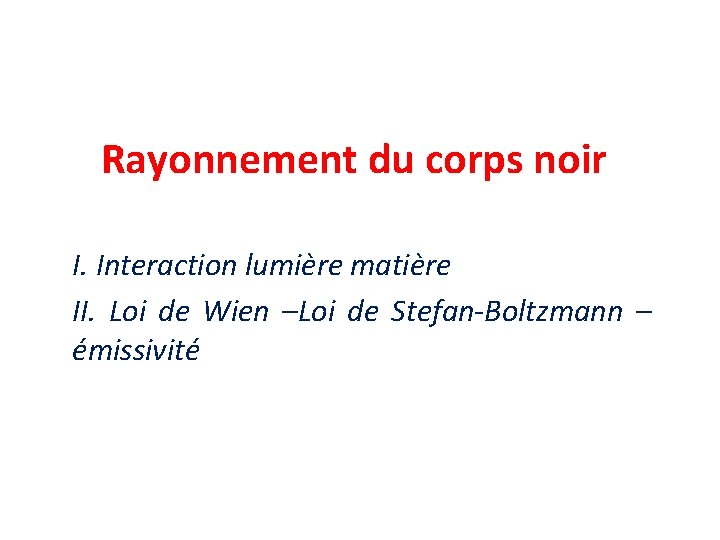 Rayonnement du corps noir

I. Interaction lumière matière

II. Loi de Wien –Loi de Stefan-Boltzmann – émissivité